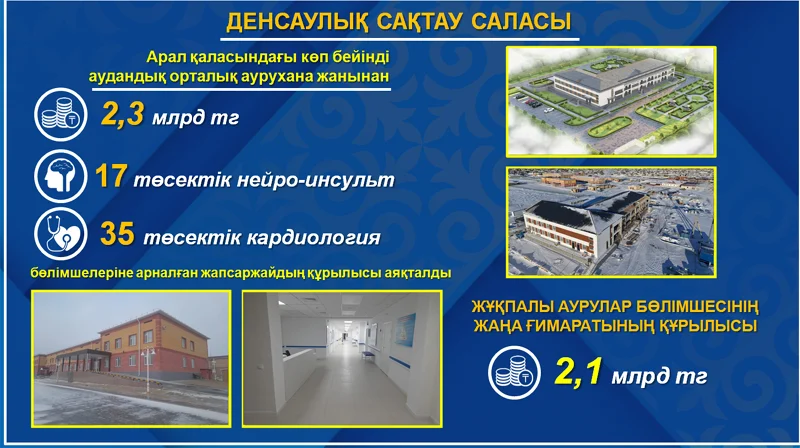 ДЕНСАУЛЫҚ САҚТАУ САЛАСЫ

Арал қаласындағы көп бейінді аудандық орталық аурухана жанынан

2,3 млрд тг

17 төсектік нейро-инсульт

35 төсектік кардиология

бөлімшелеріне арналған жапсаржайдың құрылысы аяқталды

ЖҰҚПАЛЫ АУРУЛАР БӨЛІМШЕСІНІҢ ЖАҢА ҒИМАРАТЫНЫҢ ҚҰРЫЛЫСЫ

2,1 млрд тг